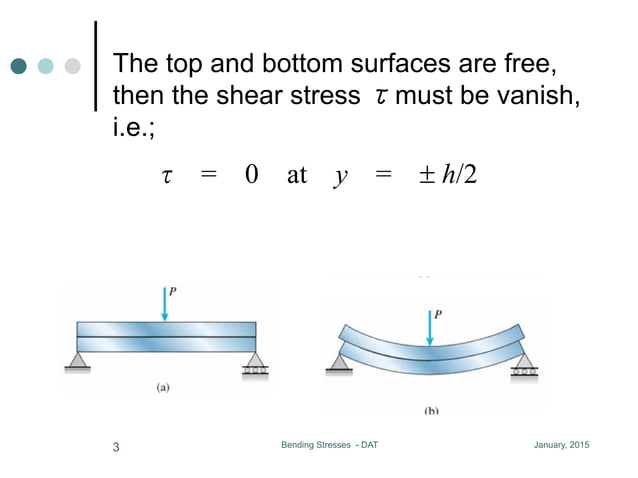 The top and bottom surfaces are free, then the shear stress $\tau$ must be vanish, i.e.;

$\tau = 0$ at $y = \pm h/2$

P

(a)

P

(b)

3

Bending Stresses - DAT

January, 2015